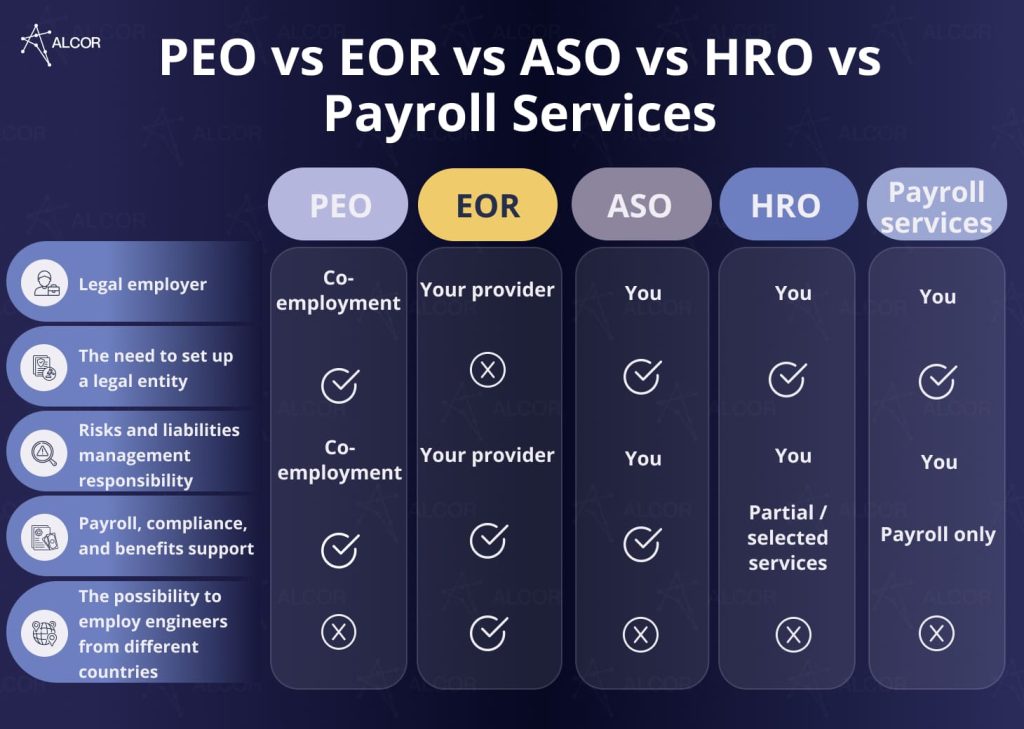 ALCOR

PEO vs EOR vs ASO vs HRO vs Payroll Services

| | PEO | EOR | ASO | HRO | Payroll services |
|---|---|---|---|---|---|
| Legal employer | Co-employment | Your provider | You | You | You |
| The need to set up a legal entity | ✓ | ✗ | ✓ | ✓ | ✓ |
| Risks and liabilities management responsibility | Co-employment | Your provider | You | You | You |
| Payroll, compliance, and benefits support | ✓ | ✓ | ✓ | Partial / selected services | Payroll only |
| The possibility to employ engineers from different countries | ✗ | ✓ | ✗ | ✗ | ✗ |